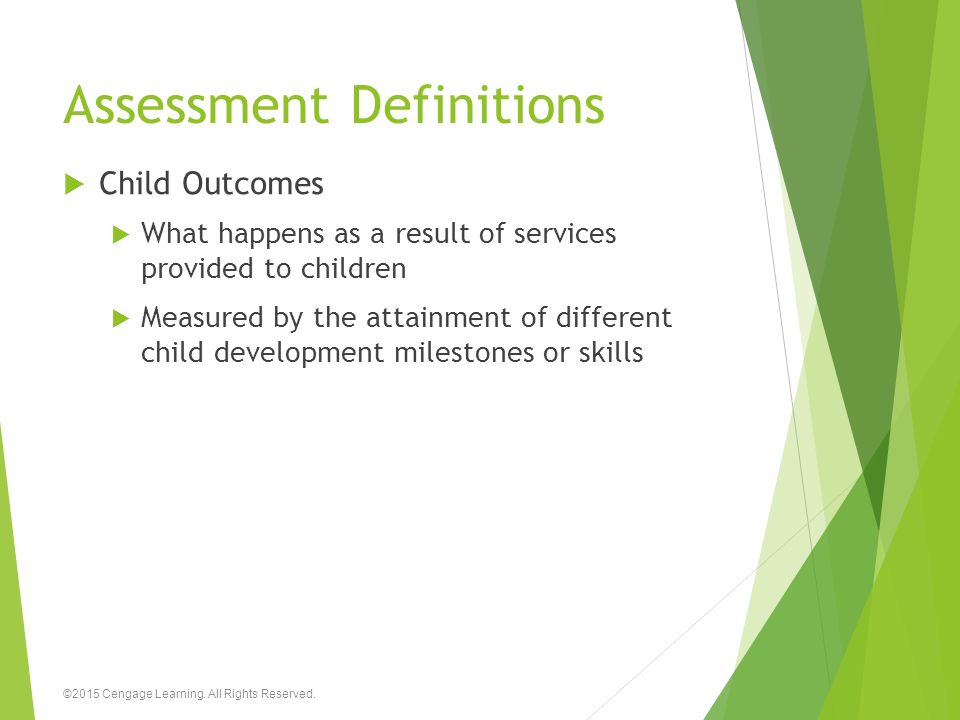 Assessment Definitions

Child Outcomes

What happens as a result of services provided to children

Measured by the attainment of different child development milestones or skills

©2015 Cengage Learning. All Rights Reserved.